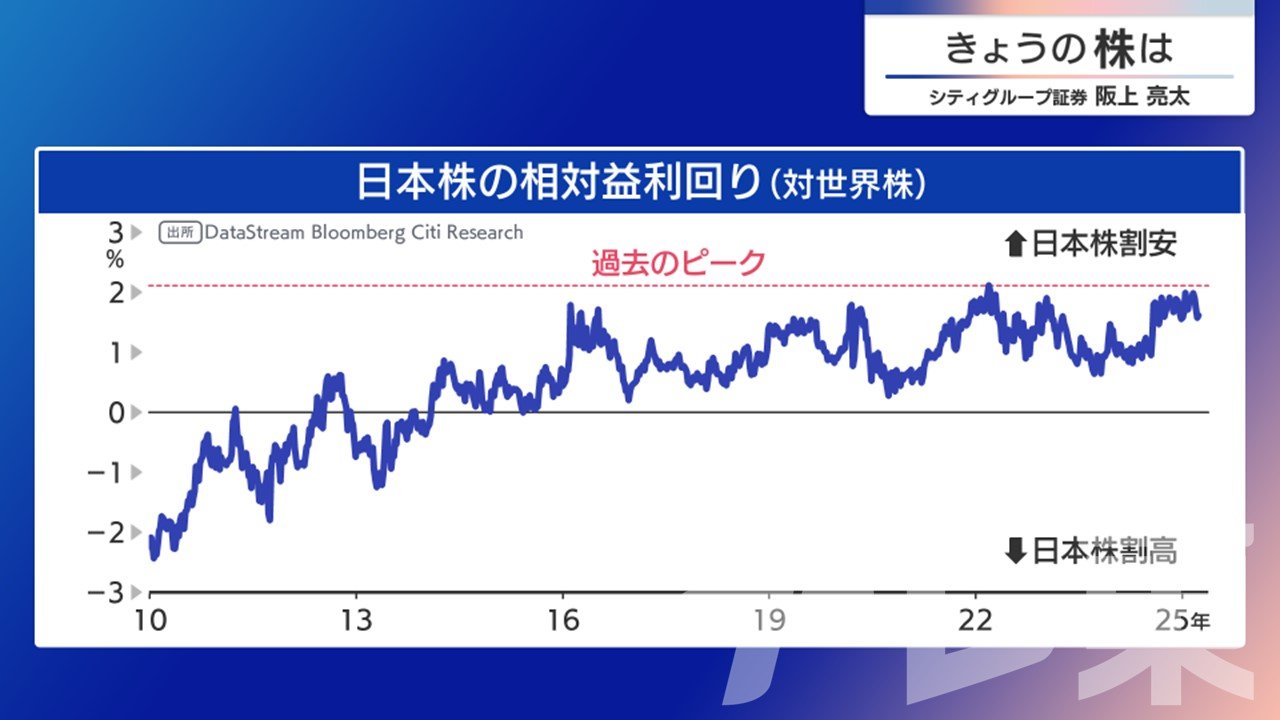 きょうの株は
シティグループ証券 阪上 亮太

日本株の相対益利回り（対世界株）

出所 DataStream Bloomberg Citi Research

⬆日本株割安

過去のピーク

⬇日本株割高

3
%
2
1
0
−1
−2
−3

10
13
16
19
22
25年